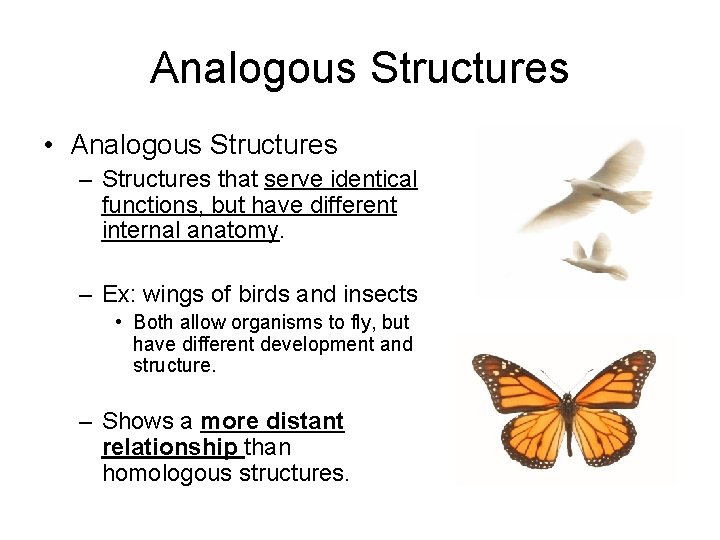 Analogous Structures

• Analogous Structures
– Structures that serve identical functions, but have different internal anatomy.

– Ex: wings of birds and insects
• Both allow organisms to fly, but have different development and structure.

– Shows a more distant relationship than homologous structures.